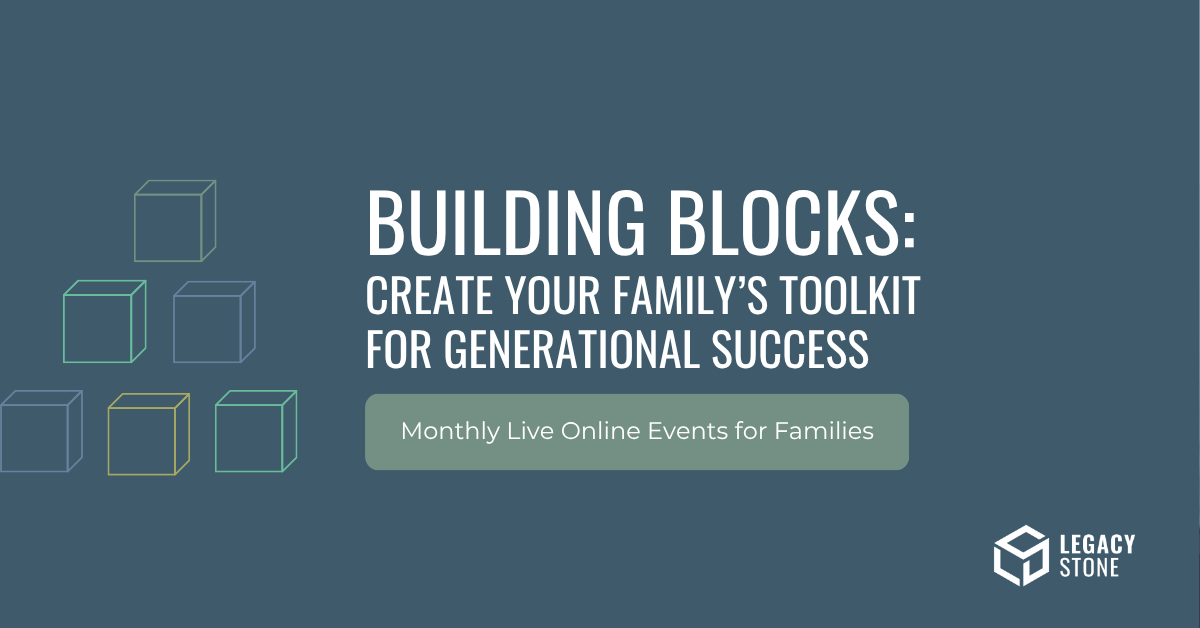 BUILDING BLOCKS:
CREATE YOUR FAMILY'S TOOLKIT FOR GENERATIONAL SUCCESS

Monthly Live Online Events for Families

LEGACY STONE